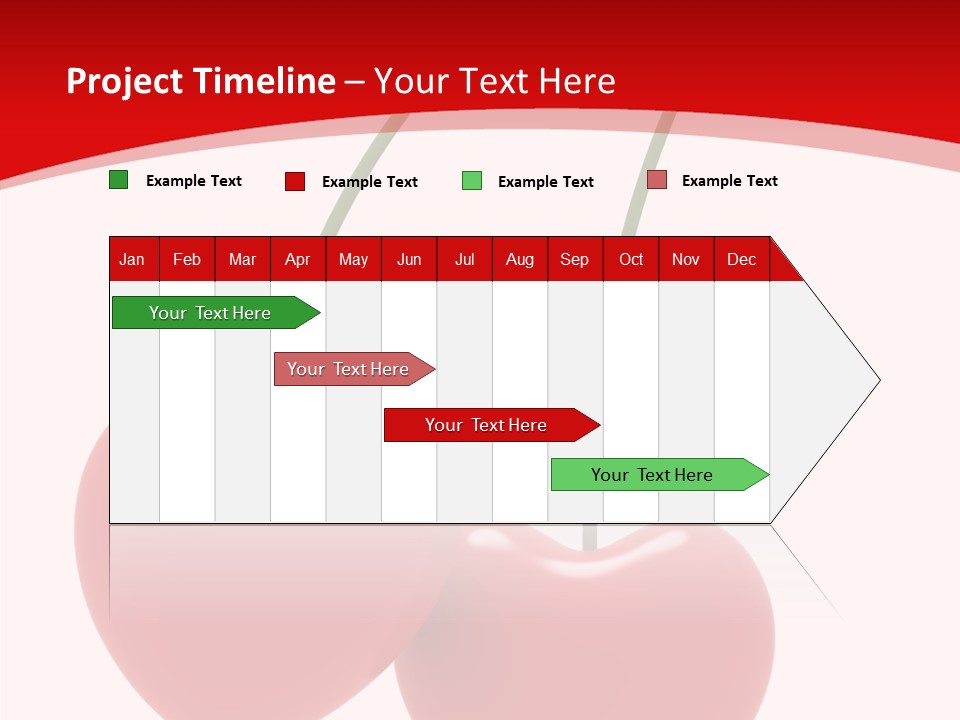 Project Timeline – Your Text Here

Example Text
Example Text
Example Text
Example Text

| Jan | Feb | Mar | Apr | May | Jun | Jul | Aug | Sep | Oct | Nov | Dec |
|---|---|---|---|---|---|---|---|---|---|---|---|

Your Text Here
Your Text Here
Your Text Here
Your Text Here